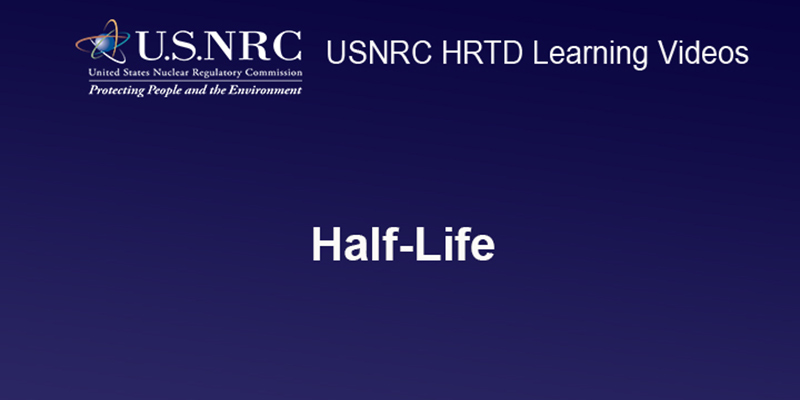 U.S.NRC
United States Nuclear Regulatory Commission
Protecting People and the Environment

USNRC HRTD Learning Videos

Half-Life